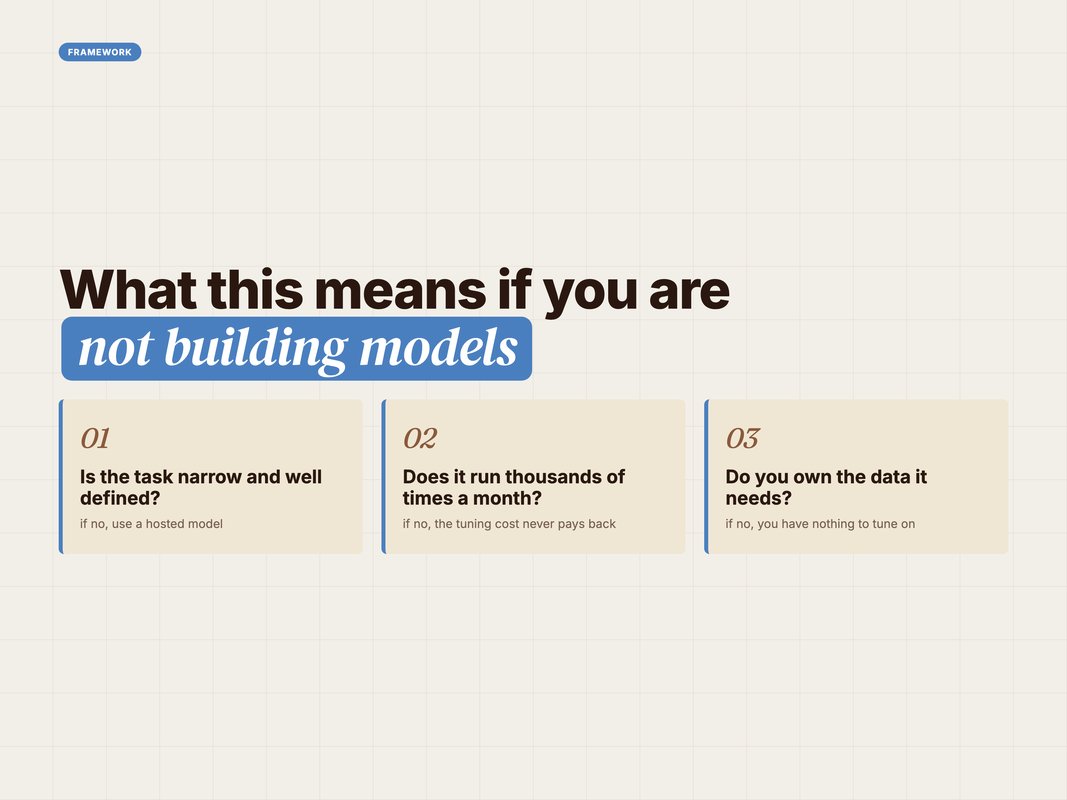 FRAMEWORK

What this means if you are not building models

01

Is the task narrow and well defined?

if no, use a hosted model

02

Does it run thousands of times a month?

if no, the tuning cost never pays back

03

Do you own the data it needs?

if no, you have nothing to tune on